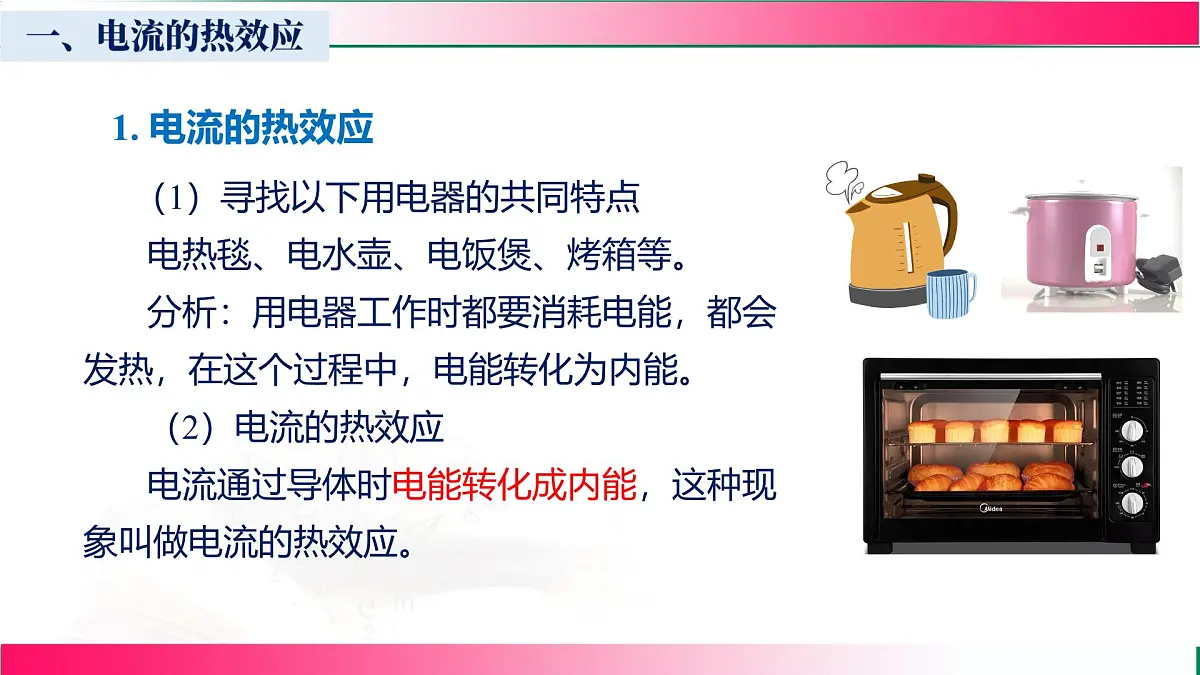 一、电流的热效应

1. 电流的热效应

（1）寻找以下用电器的共同特点

电热毯、电水壶、电饭煲、烤箱等。

分析：用电器工作时都要消耗电能，都会发热，在这个过程中，电能转化为内能。

（2）电流的热效应

电流通过导体时电能转化成内能，这种现象叫做电流的热效应。

Midea